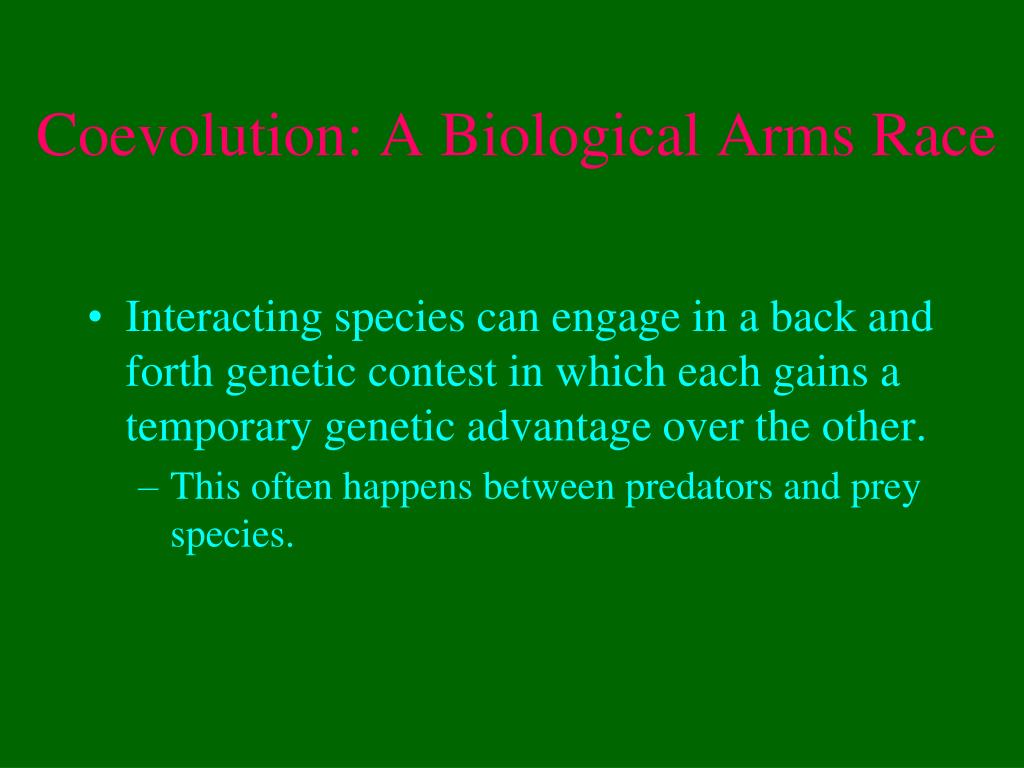 Coevolution: A Biological Arms Race

• Interacting species can engage in a back and forth genetic contest in which each gains a temporary genetic advantage over the other.

– This often happens between predators and prey species.